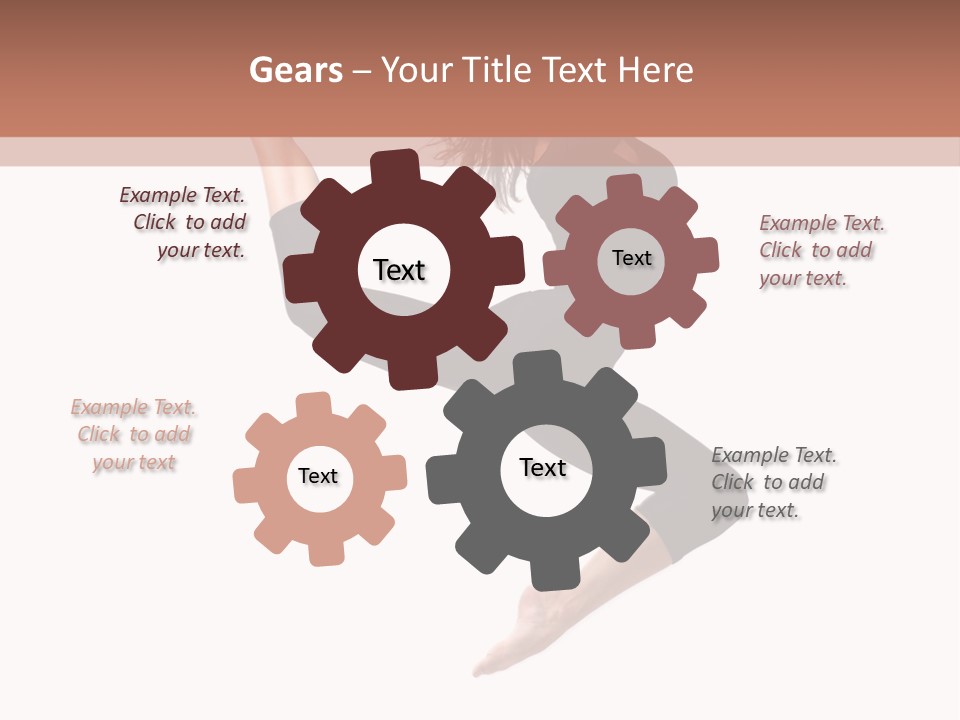 Gears – Your Title Text Here

Example Text. Click to add your text.

Text

Text

Example Text. Click to add your text.

Example Text. Click to add your text

Text

Text

Example Text. Click to add your text.